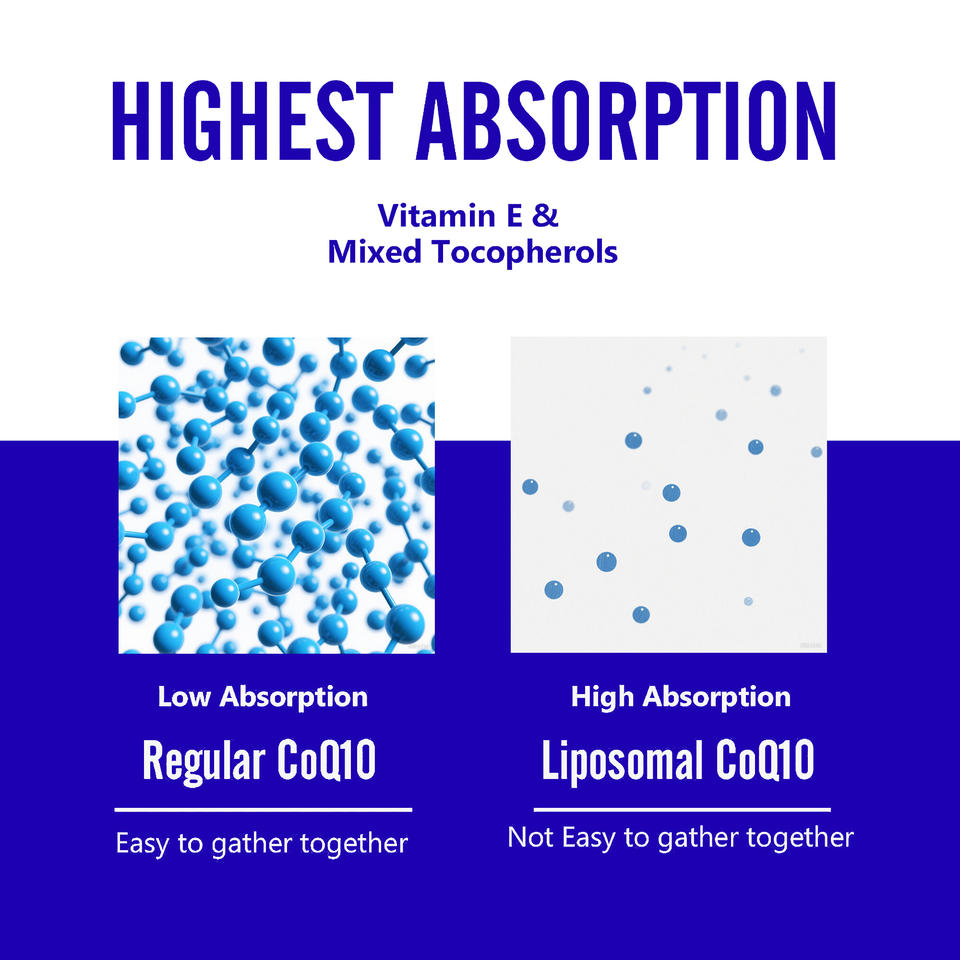 HIGHEST ABSORPTION

Vitamin E &
Mixed Tocopherols

Low Absorption

Regular CoQ10

Easy to gather together

High Absorption

Liposomal CoQ10

Not Easy to gather together